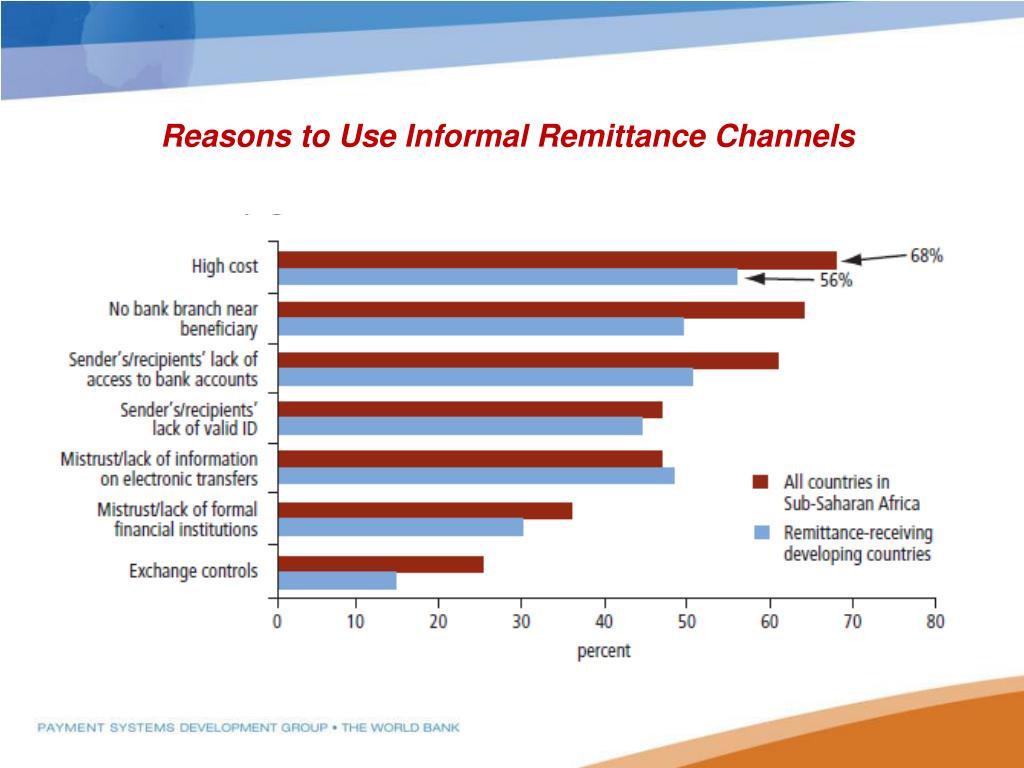 Reasons to Use Informal Remittance Channels

High cost

No bank branch near beneficiary

Sender's/recipients' lack of access to bank accounts

Sender's/recipients' lack of valid ID

Mistrust/lack of information on electronic transfers

Mistrust/lack of formal financial institutions

Exchange controls

68%

56%

All countries in Sub-Saharan Africa

Remittance-receiving developing countries

0 10 20 30 40 50 60 70 80

percent

PAYMENT SYSTEMS DEVELOPMENT GROUP • THE WORLD BANK